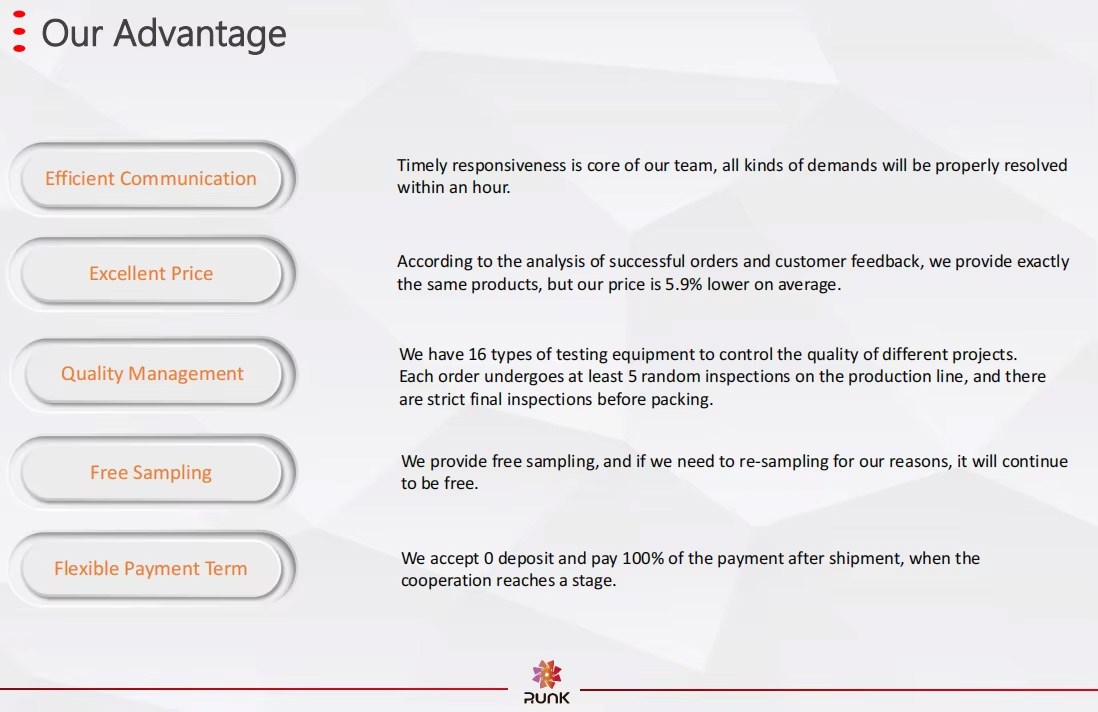 Our Advantage

Efficient Communication

Timely responsiveness is core of our team, all kinds of demands will be properly resolved within an hour.

Excellent Price

According to the analysis of successful orders and customer feedback, we provide exactly the same products, but our price is 5.9% lower on average.

Quality Management

We have 16 types of testing equipment to control the quality of different projects. Each order undergoes at least 5 random inspections on the production line, and there are strict final inspections before packing.

Free Sampling

We provide free sampling, and if we need to re-sampling for our reasons, it will continue to be free.

Flexible Payment Term

We accept 0 deposit and pay 100% of the payment after shipment, when the cooperation reaches a stage.

RUNK